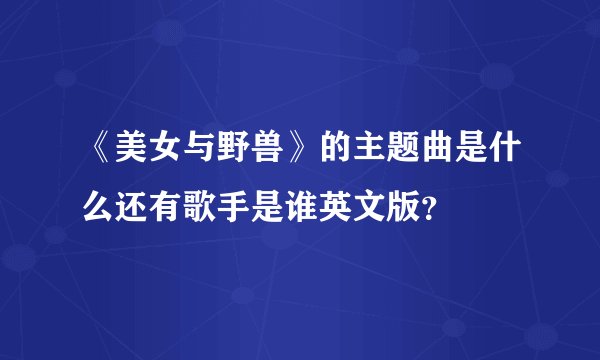 《美女与野兽》的主题曲是什么还有歌手是谁英文版?